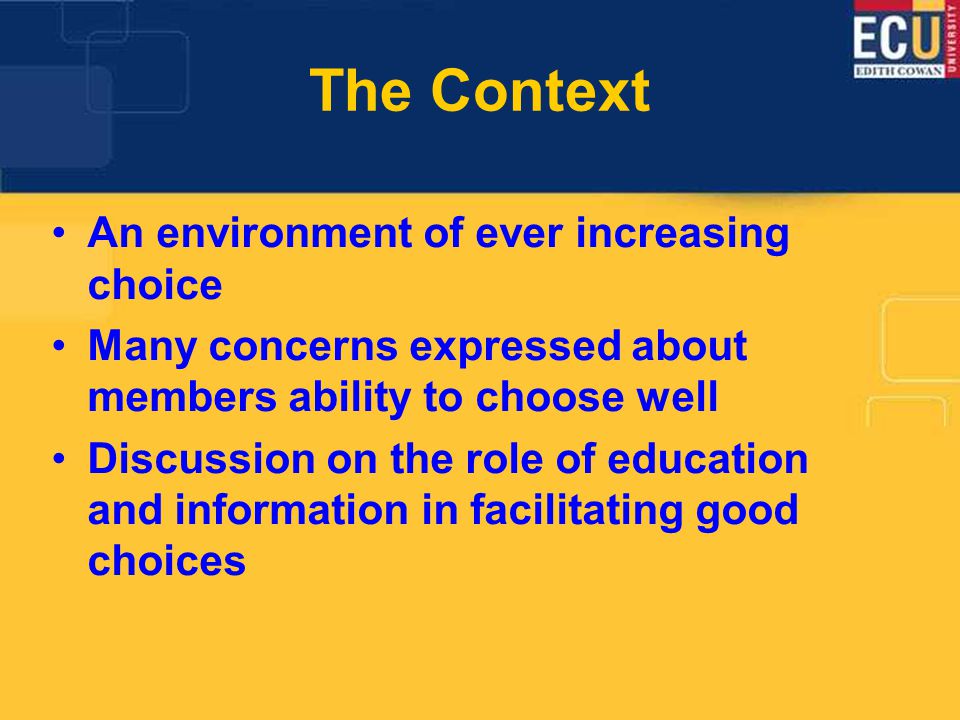 ECU
EDITH COWAN
UNIVERSITY

The Context

• An environment of ever increasing choice
• Many concerns expressed about members ability to choose well
• Discussion on the role of education and information in facilitating good choices